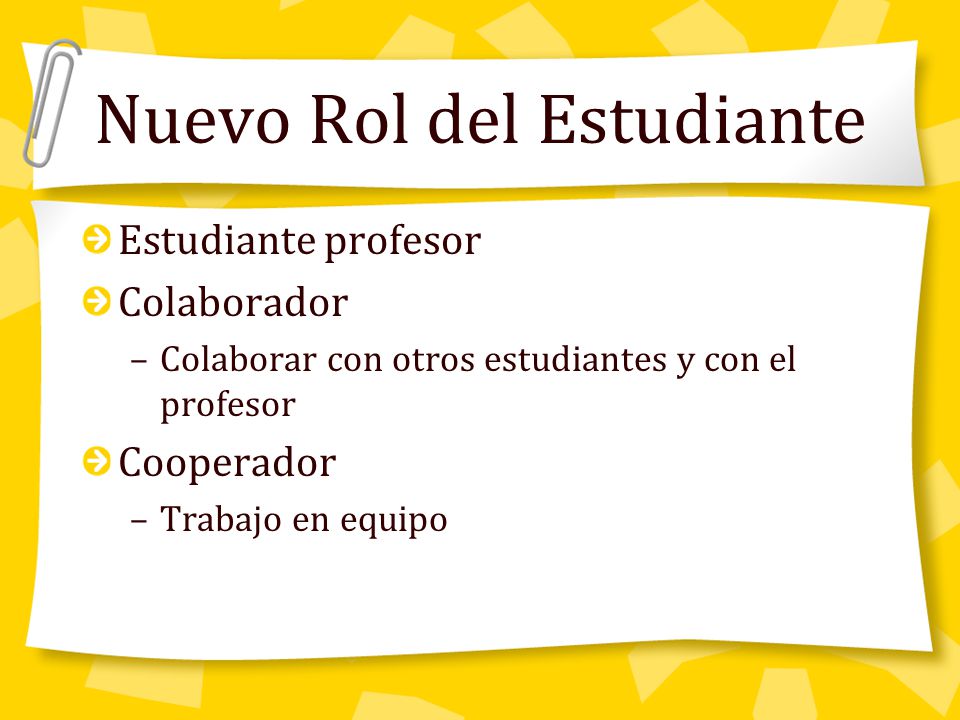 Nuevo Rol del Estudiante

Estudiante profesor

Colaborador

– Colaborar con otros estudiantes y con el profesor

Cooperador

– Trabajo en equipo